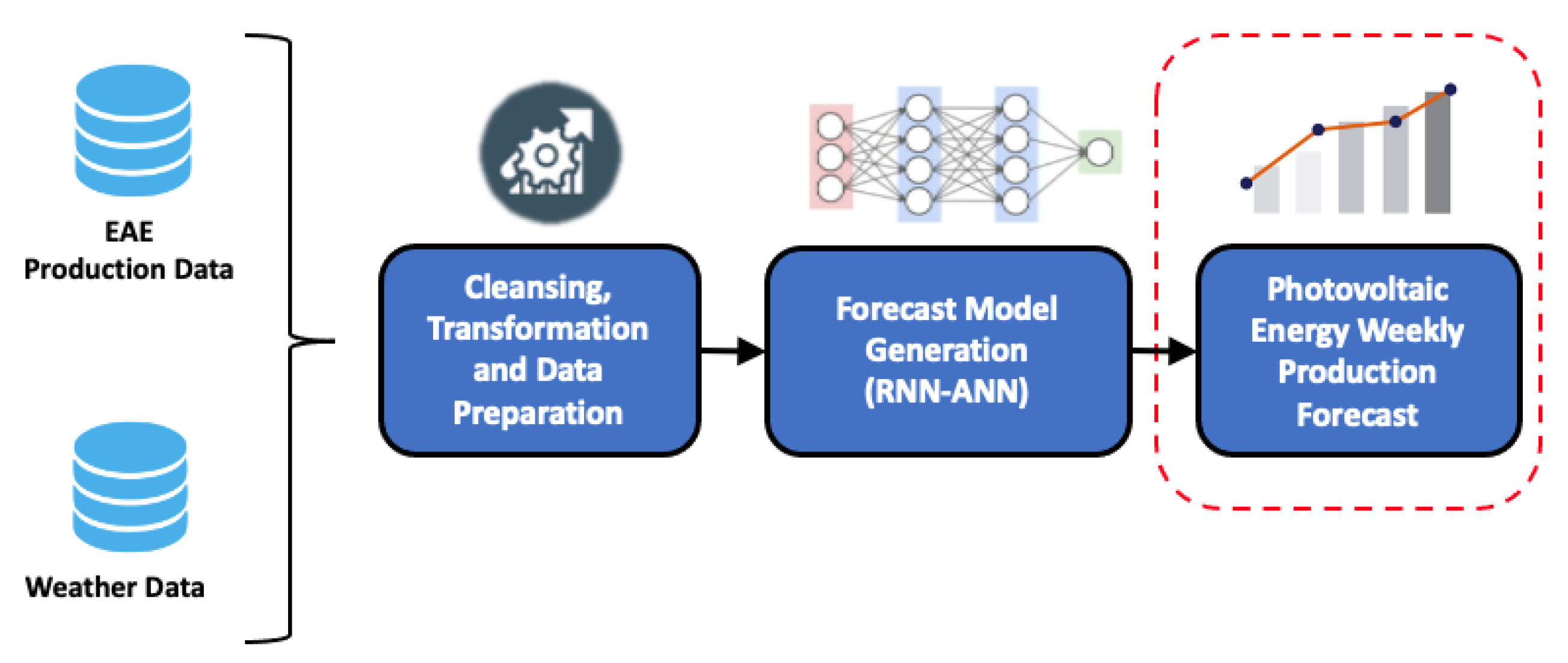 EAE
Production Data

Weather Data

Cleansing, Transformation and Data Preparation

Forecast Model Generation (RNN-ANN)

Photovoltaic Energy Weekly Production Forecast